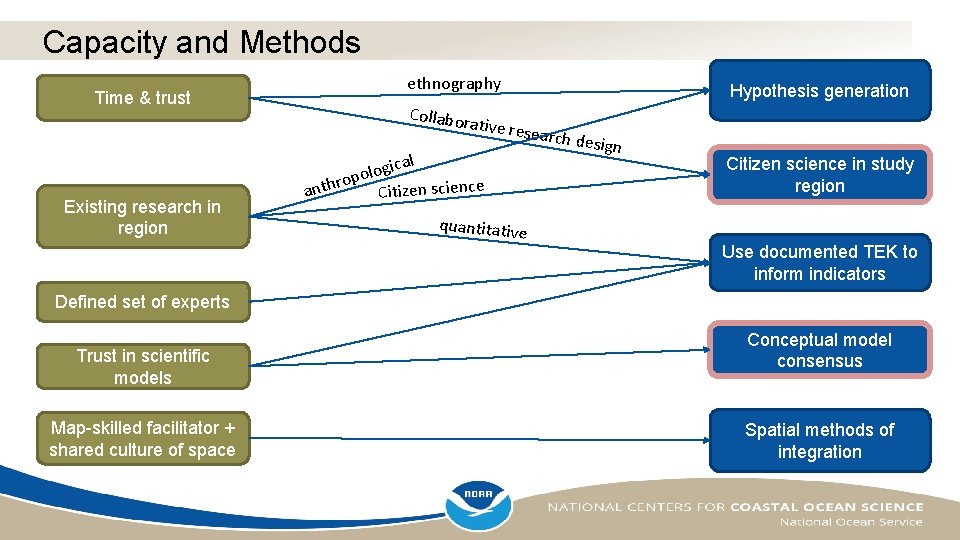 Capacity and Methods

Time & trust

Existing research in region

Defined set of experts

Trust in scientific models

Map-skilled facilitator + shared culture of space

ethnography

Collaborative research design

anthropological

Citizen science

quantitative

Hypothesis generation

Citizen science in study region

Use documented TEK to inform indicators

Conceptual model consensus

Spatial methods of integration

NOAA

NATIONAL CENTERS FOR COASTAL OCEAN SCIENCE
National Ocean Service